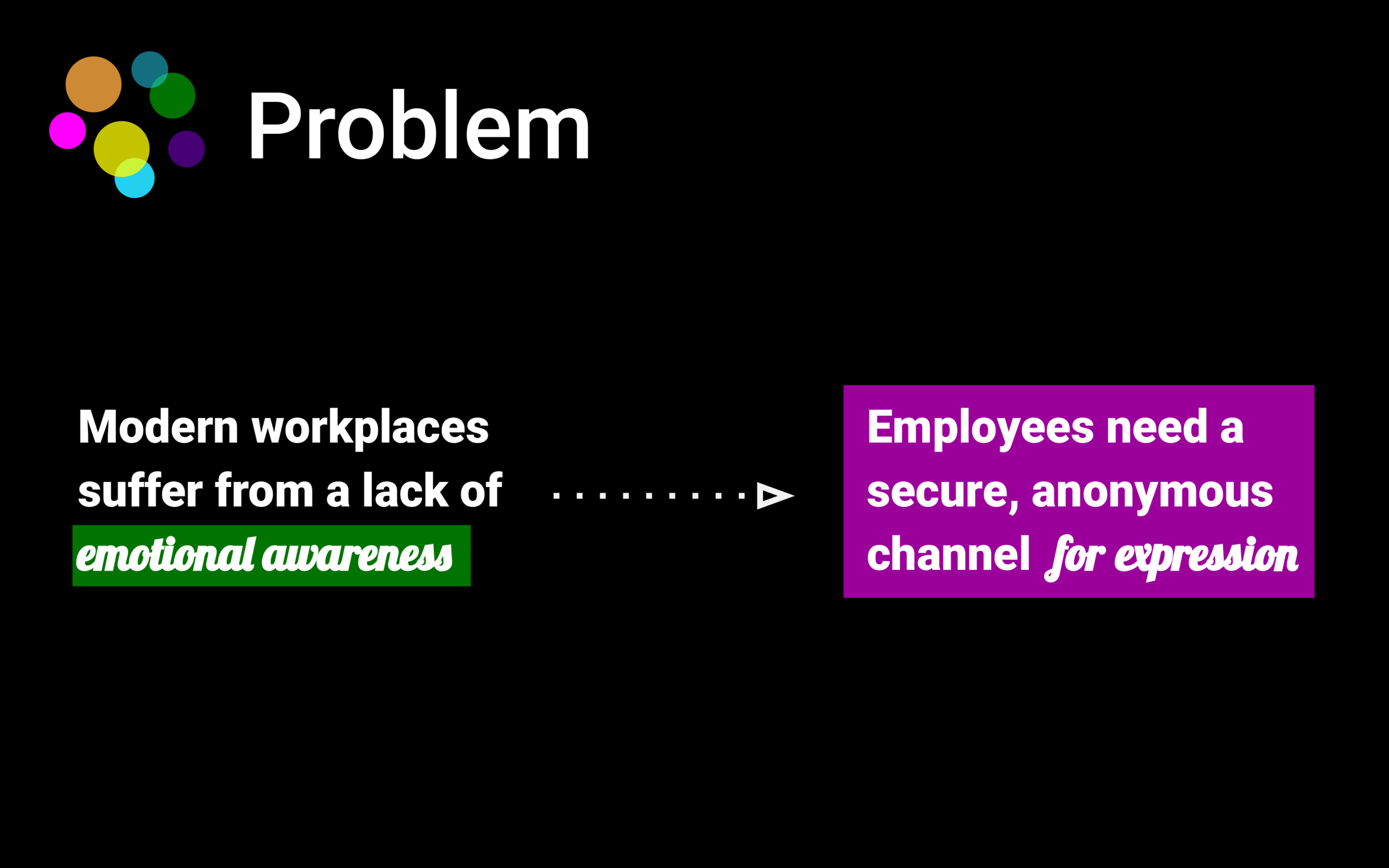 Problem

Modern workplaces suffer from a lack of emotional awareness

Employees need a secure, anonymous channel for expression